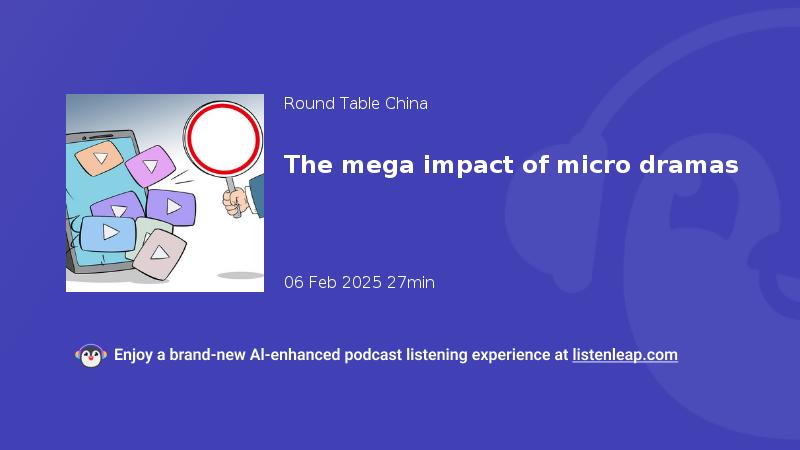 Round Table China

The mega impact of micro dramas

06 Feb 2025 27min

Enjoy a brand-new AI-enhanced podcast listening experience at listenleap.com